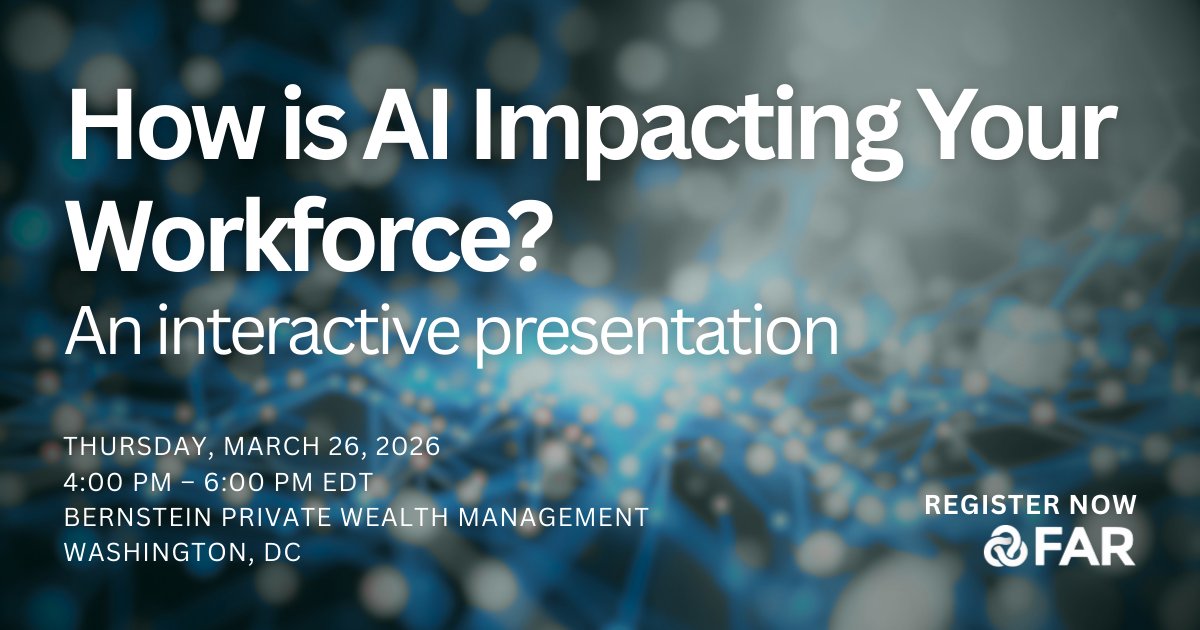 How is AI Impacting Your Workforce?
An interactive presentation

THURSDAY, MARCH 26, 2026
4:00 PM – 6:00 PM EDT
BERNSTEIN PRIVATE WEALTH MANAGEMENT
WASHINGTON, DC

REGISTER NOW
FAR